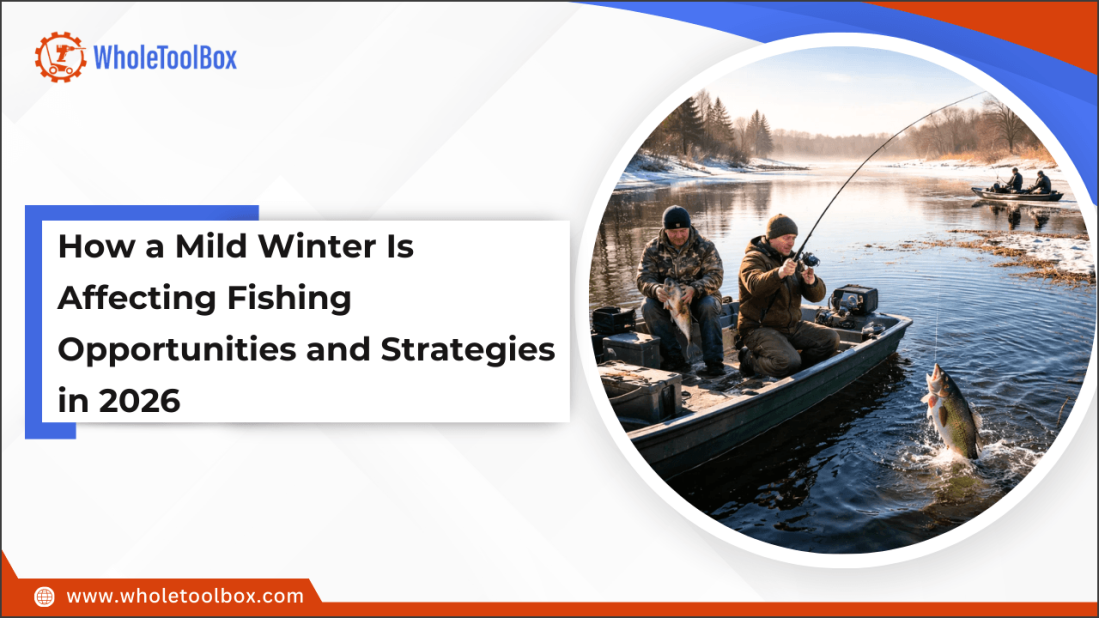 WholeToolBox

How a Mild Winter Is Affecting Fishing Opportunities and Strategies in 2026

www.wholetoolbox.com